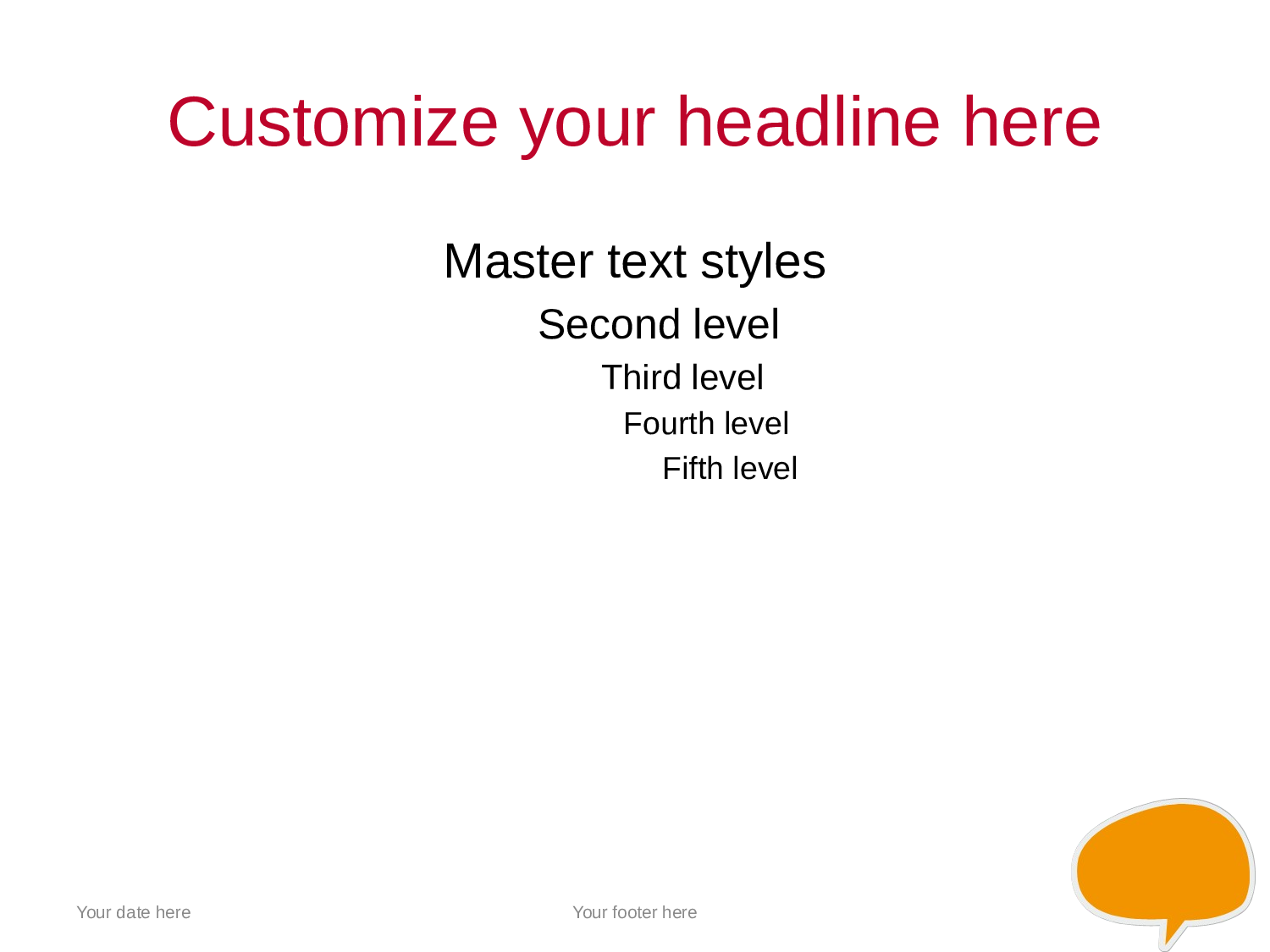 Customize your headline here

Master text styles

Second level

Third level

Fourth level

Fifth level

Your date here

Your footer here